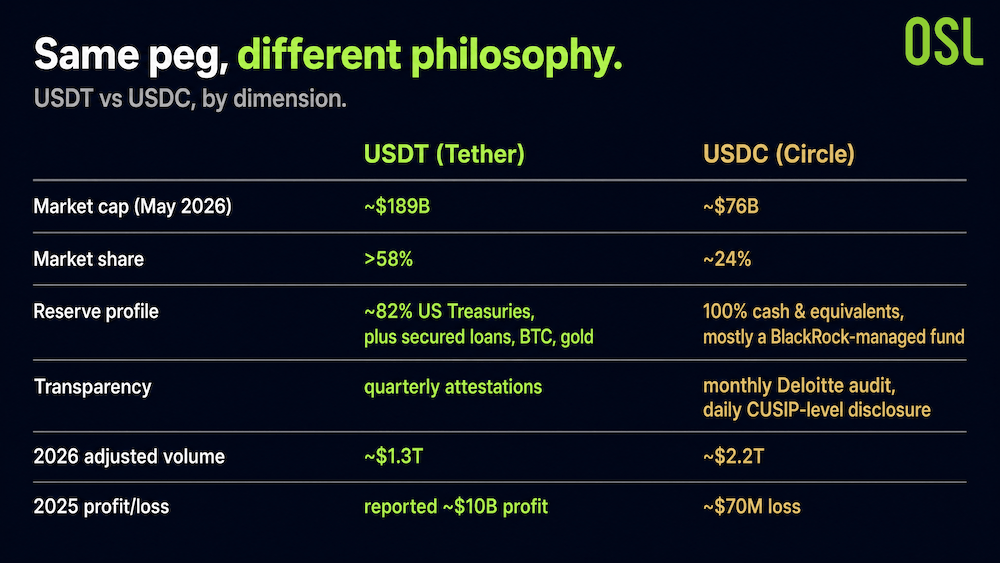 Same peg, different philosophy.

OSL

USDT vs USDC, by dimension.

| | USDT (Tether) | USDC (Circle) |
|---|---|---|
| Market cap (May 2026) | ~\$189B | ~\$76B |
| Market share | >58% | ~24% |
| Reserve profile | ~82% US Treasuries, plus secured loans, BTC, gold | 100% cash & equivalents, mostly a BlackRock-managed fund |
| Transparency | quarterly attestations | monthly Deloitte audit, daily CUSIP-level disclosure |
| 2026 adjusted volume | ~\$1.3T | ~\$2.2T |
| 2025 profit/loss | reported ~\$10B profit | ~\$70M loss |